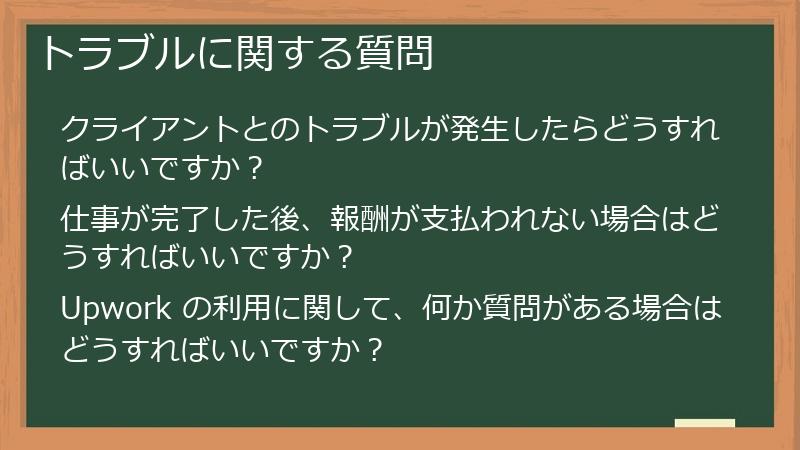 トラブルに関する質問

クライアントとのトラブルが発生したらどうすればいいですか？

仕事が完了した後、報酬が支払われない場合はどうすればいいですか？

Upwork の利用に関して、何か質問がある場合はどうすればいいですか？